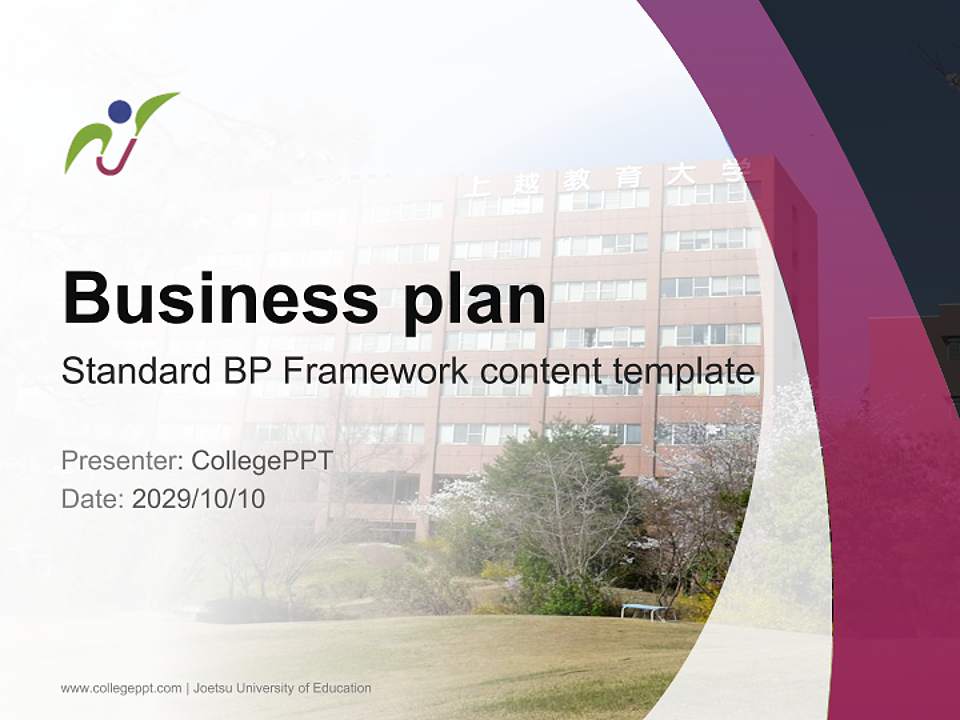 上越教育大学

Business plan

Standard BP Framework content template

Presenter: CollegePPT

Date: 2029/10/10

www.collegeppt.com | Joetsu University of Education